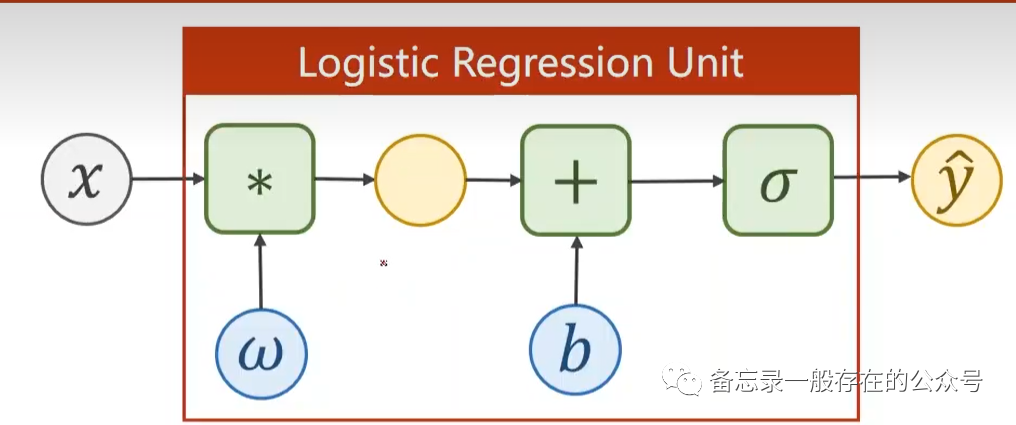 Logistic Regression Unit

$x$

$*$

$+$

$\sigma$

$\hat{y}$

$\omega$

$b$

备忘录一般存在的公众号